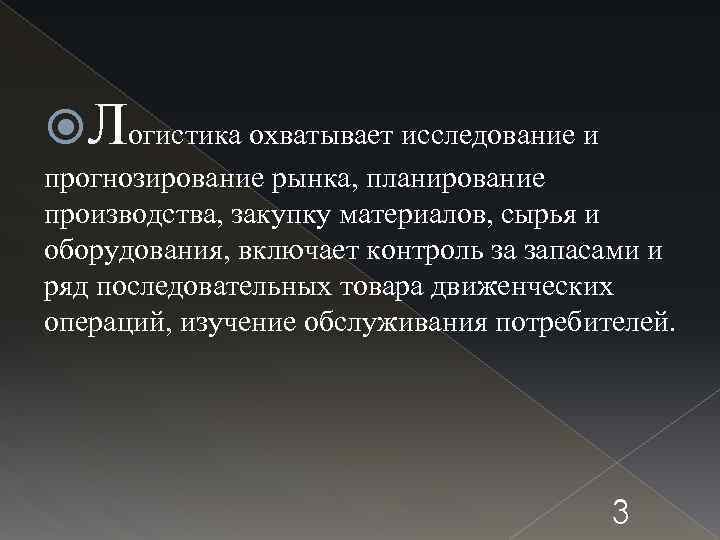 Логистика охватывает исследование и прогнозирование рынка, планирование производства, закупку материалов, сырья и оборудования, включает контроль за запасами и ряд последовательных товара движенческих операций, изучение обслуживания потребителей.

3